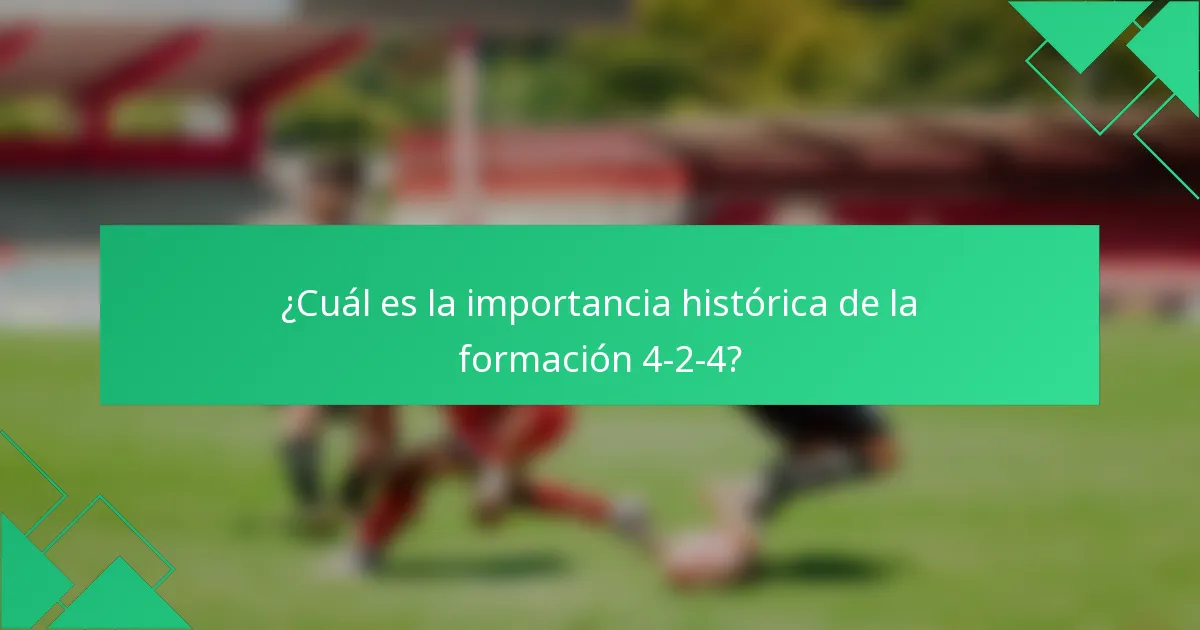 ¿Cuál es la importancia histórica de la formación 4-2-4?